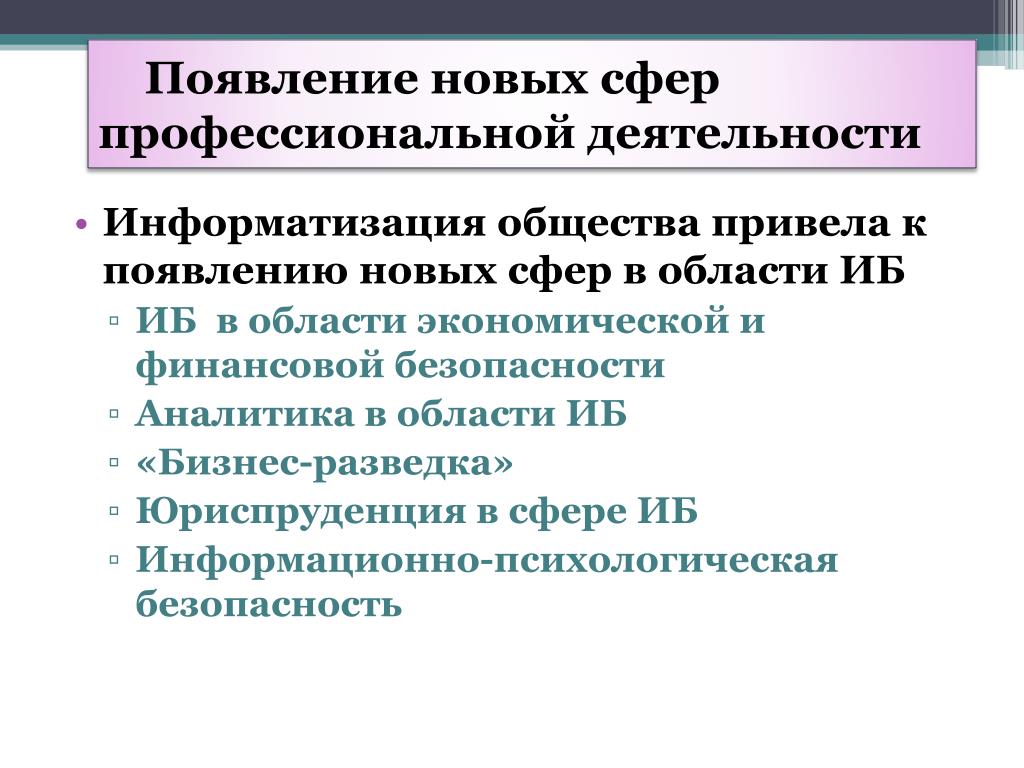 Появление новых сфер профессиональной деятельности

• Информатизация общества привела к появлению новых сфер в области ИБ
▫ ИБ в области экономической и финансовой безопасности
▫ Аналитика в области ИБ
▫ «Бизнес-разведка»
▫ Юриспруденция в сфере ИБ
▫ Информационно-психологическая безопасность